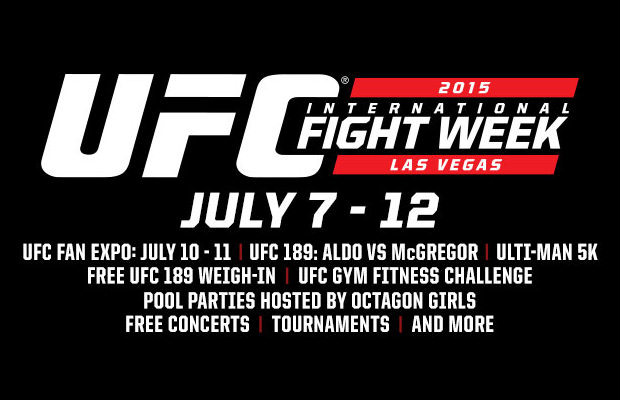 UFC®
2015
INTERNATIONAL
FIGHT WEEK
LAS VEGAS

JULY 7 - 12

UFC FAN EXPO: JULY 10 - 11 | UFC 189: ALDO VS McGREGOR | ULTI-MAN 5K
FREE UFC 189 WEIGH-IN | UFC GYM FITNESS CHALLENGE
POOL PARTIES HOSTED BY OCTAGON GIRLS
FREE CONCERTS | TOURNAMENTS | AND MORE